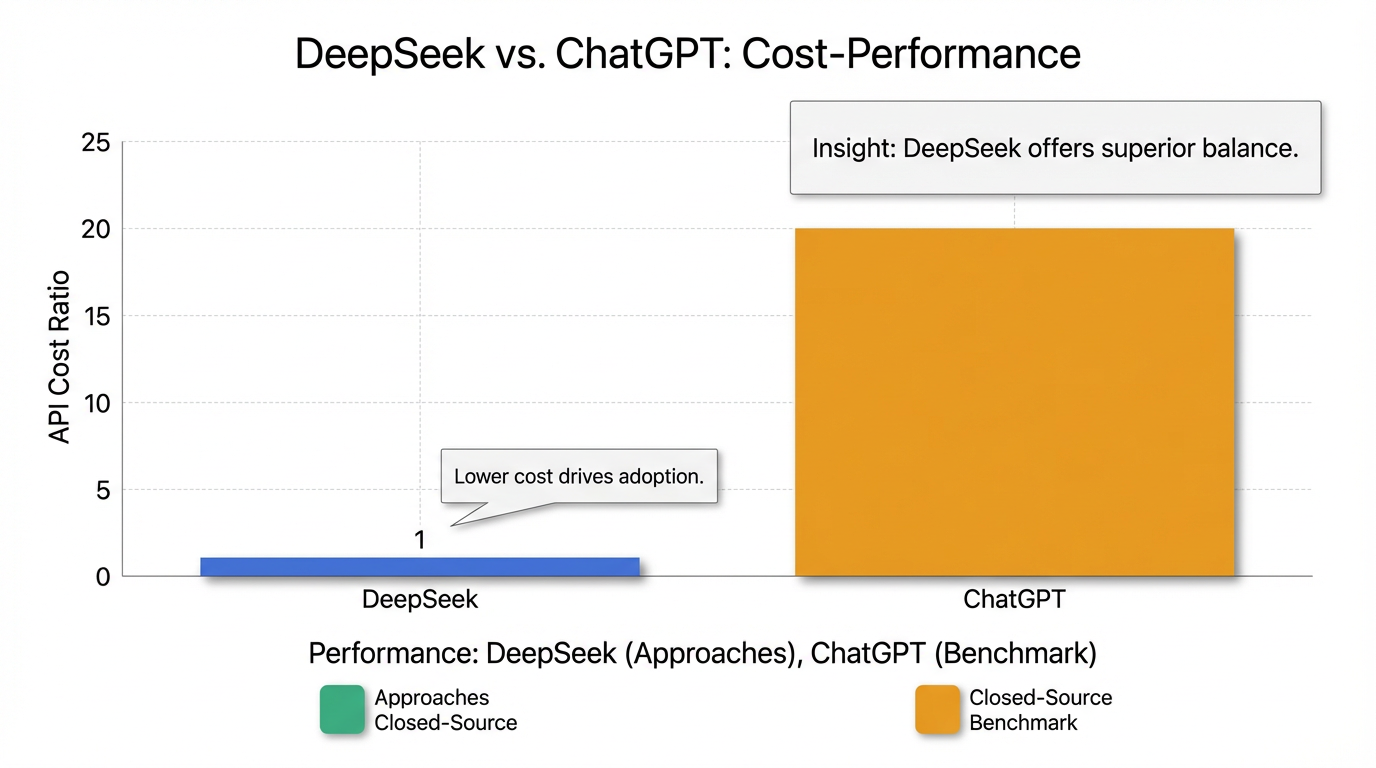 DeepSeek vs. ChatGPT: Cost-Performance

Insight: DeepSeek offers superior balance.

API Cost Ratio

25
20
15
10
5
0

Lower cost drives adoption.

1

DeepSeek
ChatGPT

Performance: DeepSeek (Approaches), ChatGPT (Benchmark)

Approaches Closed-Source

Closed-Source Benchmark